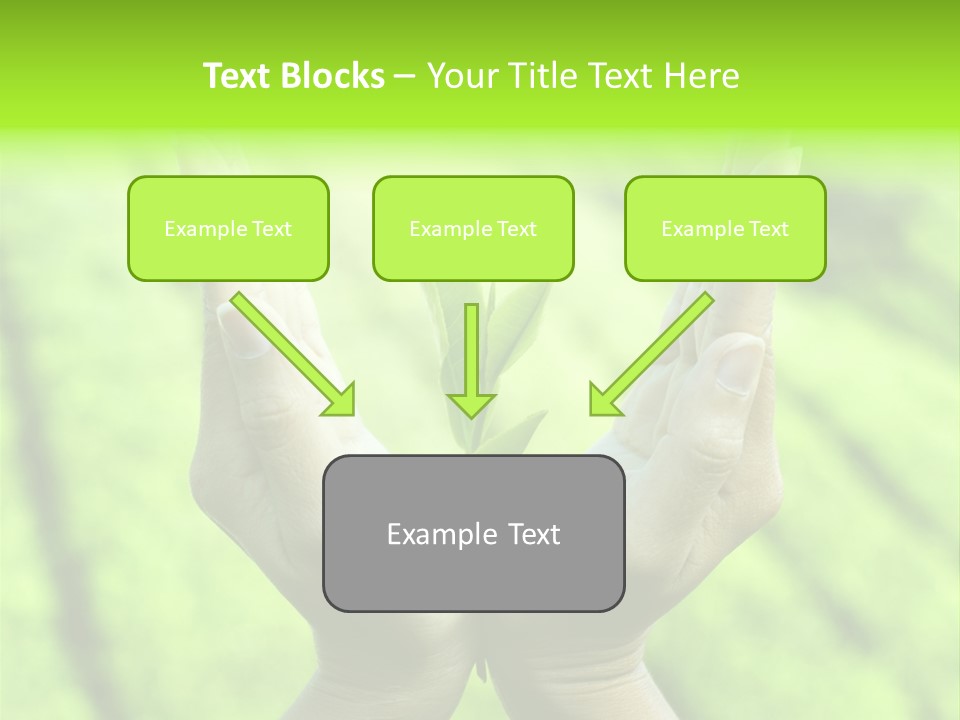 Text Blocks – Your Title Text Here

Example Text

Example Text

Example Text

Example Text